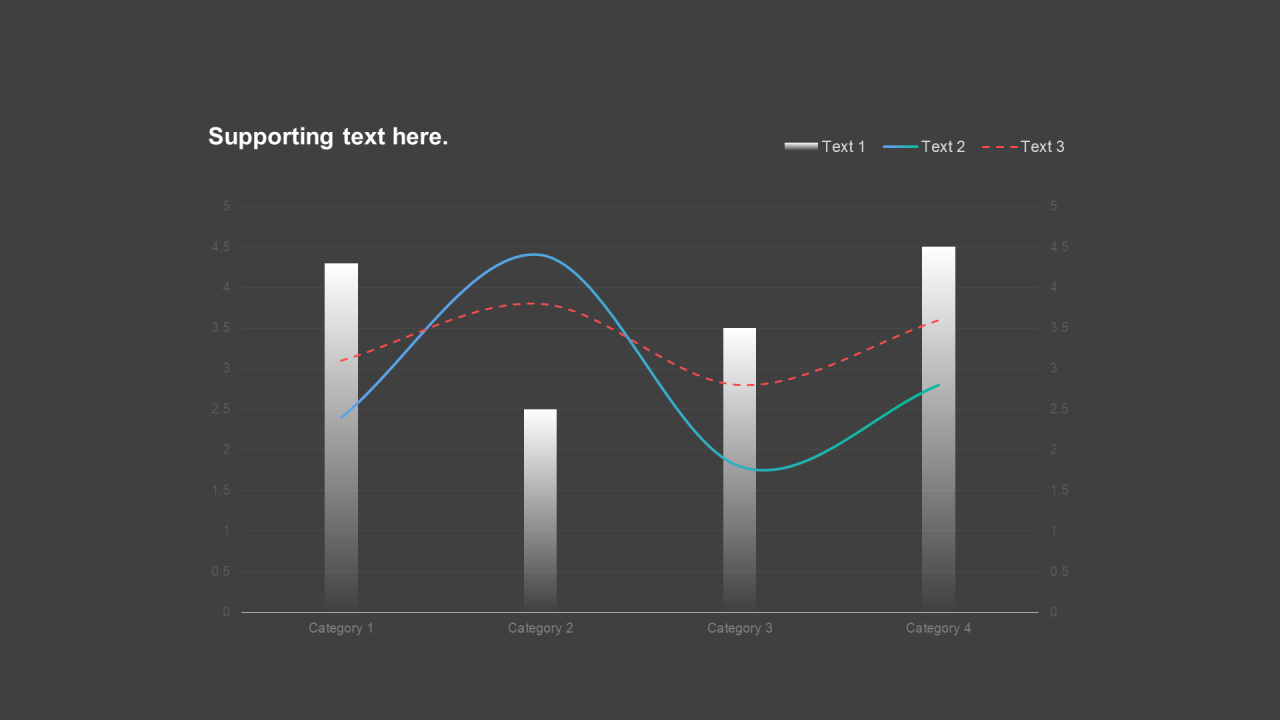 Supporting text here.

Text 1  Text 2  Text 3

5
4.5
4
3.5
3
2.5
2
1.5
1
0.5
0

5
4.5
4
3.5
3
2.5
2
1.5
1
0.5
0

Category 1  Category 2  Category 3  Category 4